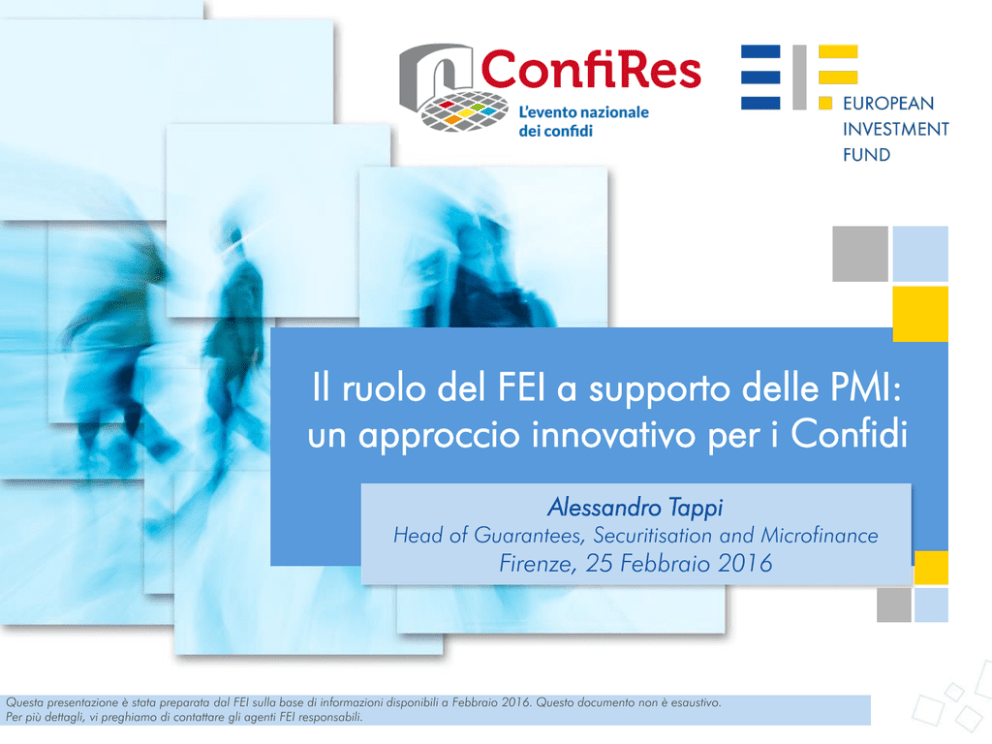 ConfiRes
L'evento nazionale dei confidi

EUROPEAN INVESTMENT FUND

Il ruolo del FEI a supporto delle PMI: un approccio innovativo per i Confidi

Alessandro Tappi
Head of Guarantees, Securitisation and Microfinance
Firenze, 25 Febbraio 2016

Questa presentazione è stata preparata dal FEI sulla base di informazioni disponibili a Febbraio 2016. Questo documento non è esaustivo.
Per più dettagli, vi preghiamo di contattare gli agenti FEI responsabili.